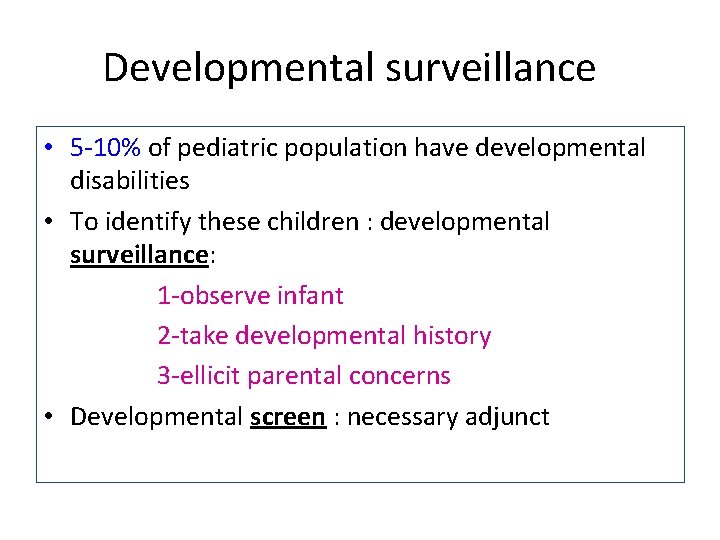 Developmental surveillance

• 5-10% of pediatric population have developmental disabilities

• To identify these children : developmental surveillance:

1-observe infant

2-take developmental history

3-ellicit parental concerns

• Developmental screen : necessary adjunct